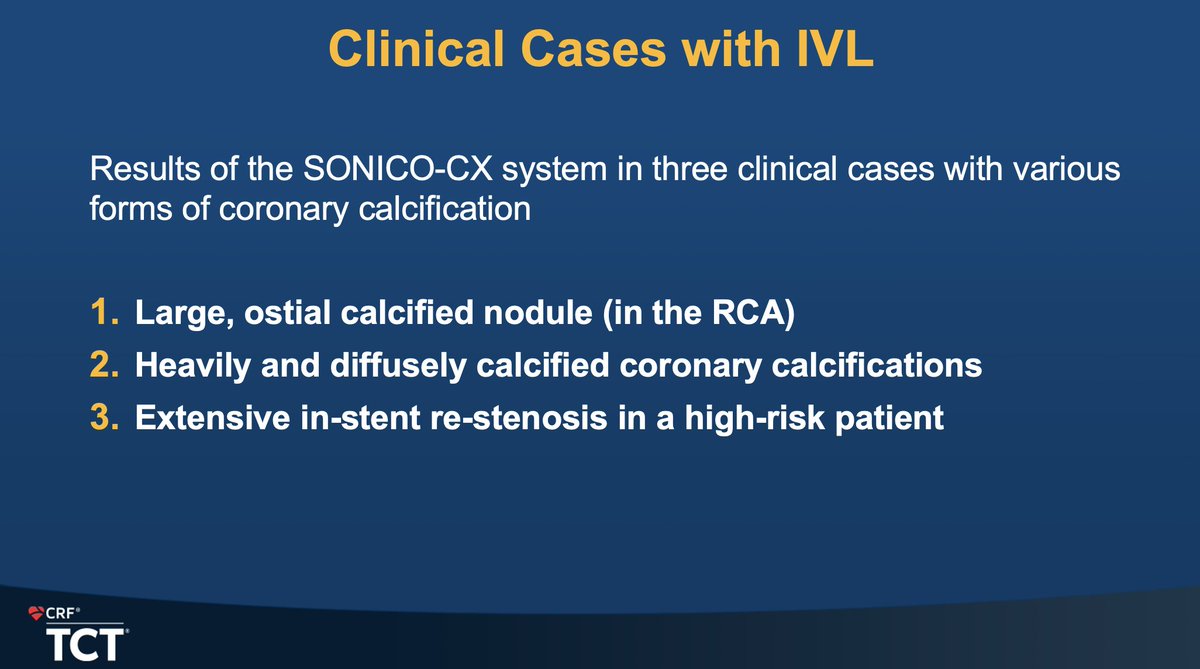 Clinical Cases with IVL

Results of the SONICO-CX system in three clinical cases with various forms of coronary calcification

1. Large, ostial calcified nodule (in the RCA)
2. Heavily and diffusely calcified coronary calcifications
3. Extensive in-stent re-stenosis in a high-risk patient

CRF®
TCT®